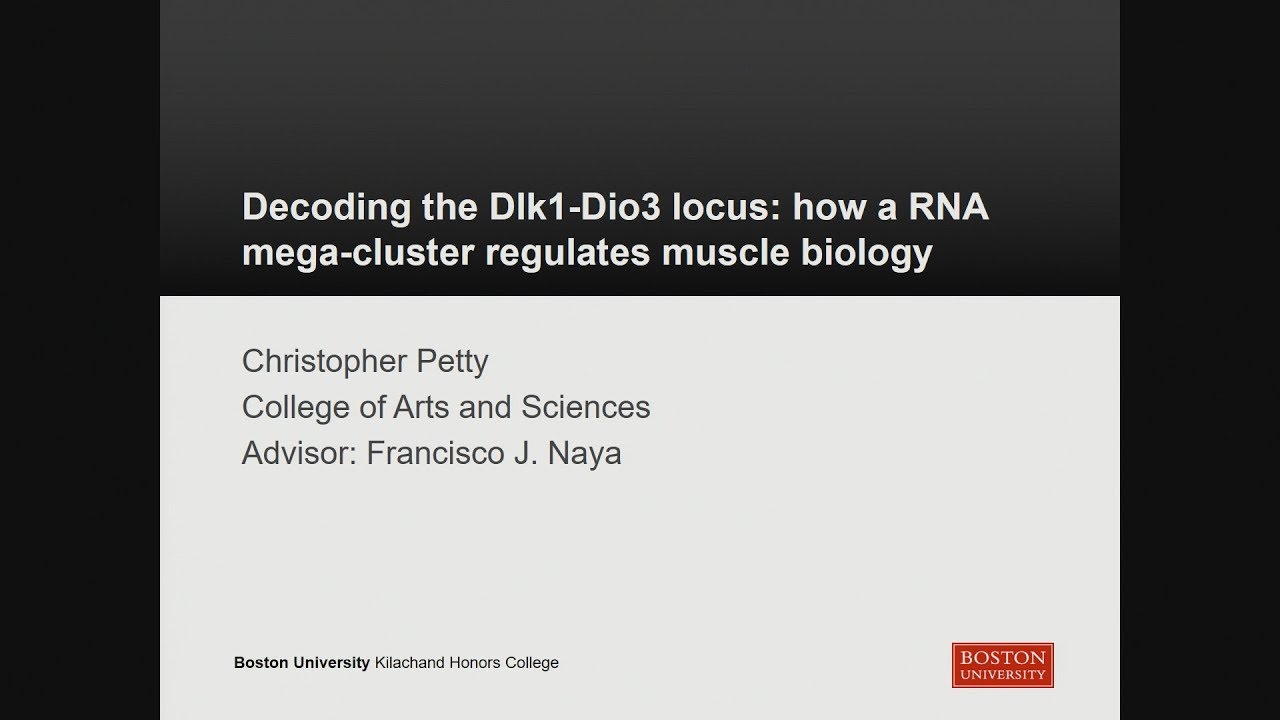 Decoding the Dlk1-Dio3 locus: how a RNA mega-cluster regulates muscle biology

Christopher Petty
College of Arts and Sciences
Advisor: Francisco J. Naya

Boston University Kilachand Honors College

BOSTON UNIVERSITY